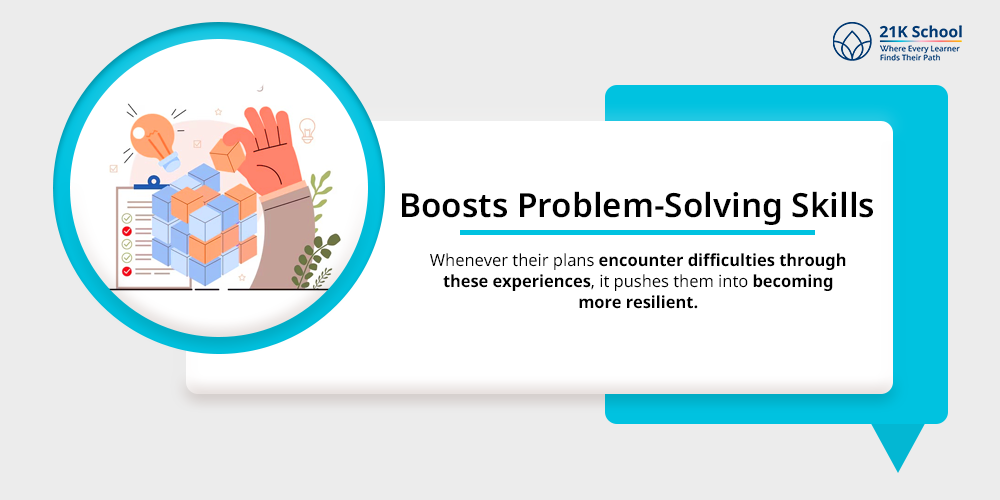 21K School
Where Every Learner Finds Their Path

Boosts Problem-Solving Skills

Whenever their plans encounter difficulties through these experiences, it pushes them into becoming more resilient.